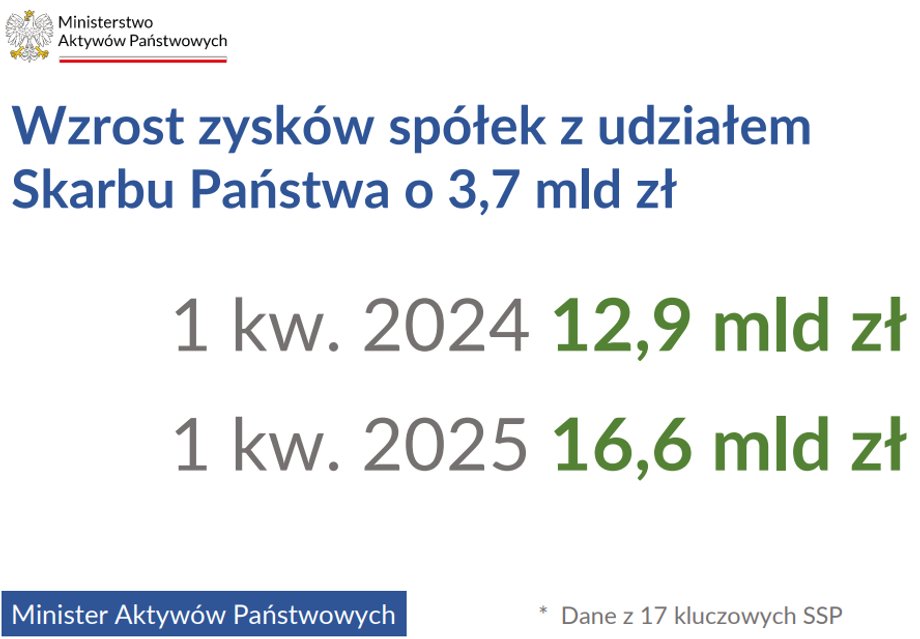 Ministerstwo
Aktywów Państwowych

Wzrost zysków spółek z udziałem Skarbu Państwa o 3,7 mld zł

1 kw. 2024 12,9 mld zł

1 kw. 2025 16,6 mld zł

Minister Aktywów Państwowych

* Dane z 17 kluczowych SSP